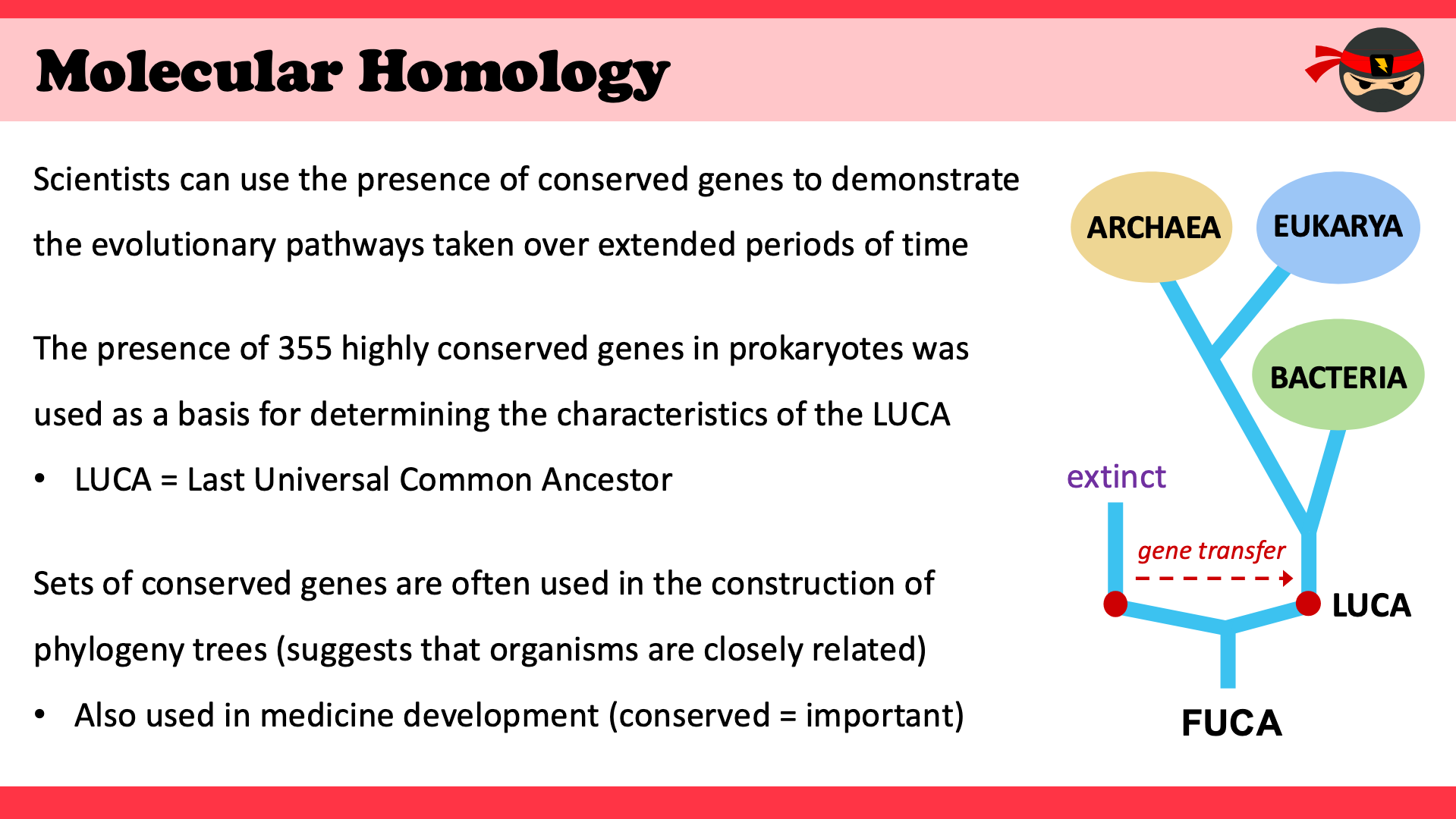 Molecular Homology

Scientists can use the presence of conserved genes to demonstrate the evolutionary pathways taken over extended periods of time

The presence of 355 highly conserved genes in prokaryotes was used as a basis for determining the characteristics of the LUCA

• LUCA = Last Universal Common Ancestor

Sets of conserved genes are often used in the construction of phylogeny trees (suggests that organisms are closely related)

• Also used in medicine development (conserved = important)

ARCHAEA

EUKARYA

BACTERIA

extinct

gene transfer

LUCA

FUCA